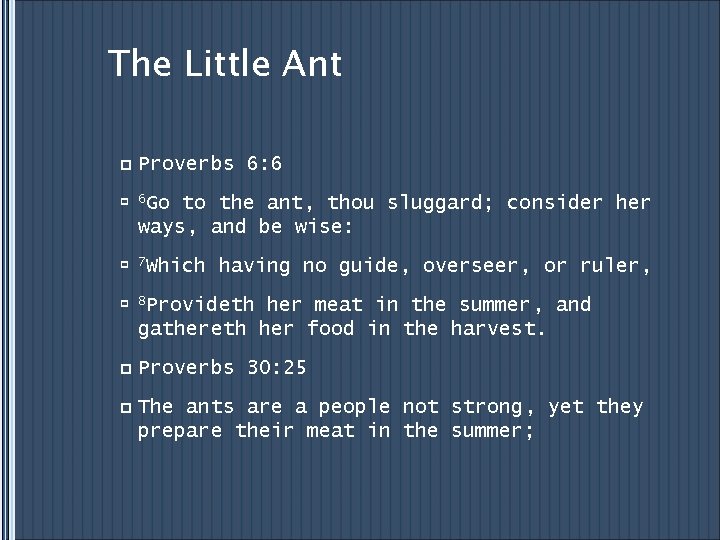 The Little Ant

Proverbs 6:6

$^6$Go to the ant, thou sluggard; consider her ways, and be wise:

$^7$Which having no guide, overseer, or ruler,

$^8$Provideth her meat in the summer, and gathereth her food in the harvest.

Proverbs 30:25

The ants are a people not strong, yet they prepare their meat in the summer;